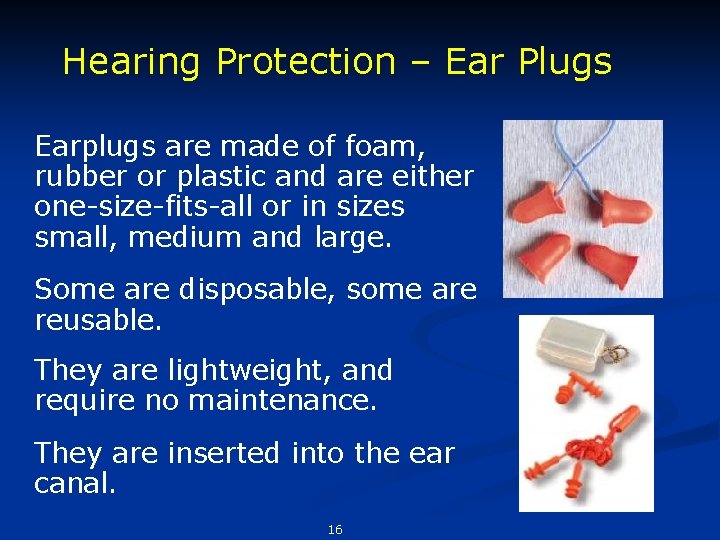 Hearing Protection – Ear Plugs

Earplugs are made of foam, rubber or plastic and are either one-size-fits-all or in sizes small, medium and large.

Some are disposable, some are reusable.

They are lightweight, and require no maintenance.

They are inserted into the ear canal.

16